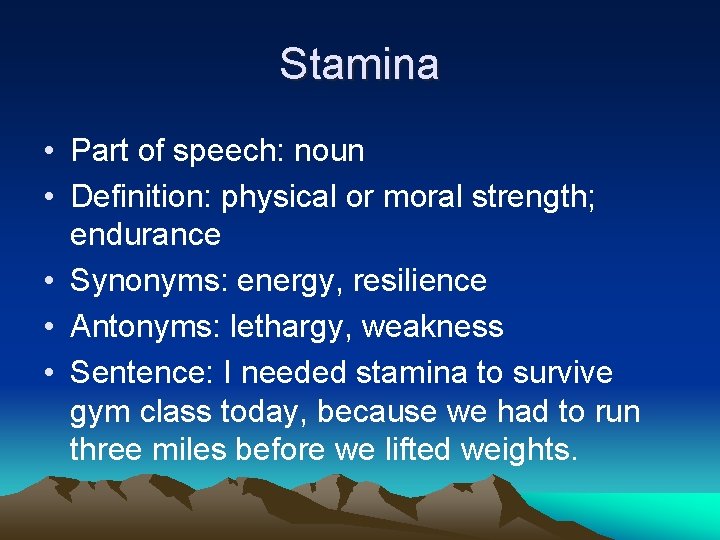 Stamina

• Part of speech: noun
• Definition: physical or moral strength; endurance
• Synonyms: energy, resilience
• Antonyms: lethargy, weakness
• Sentence: I needed stamina to survive gym class today, because we had to run three miles before we lifted weights.